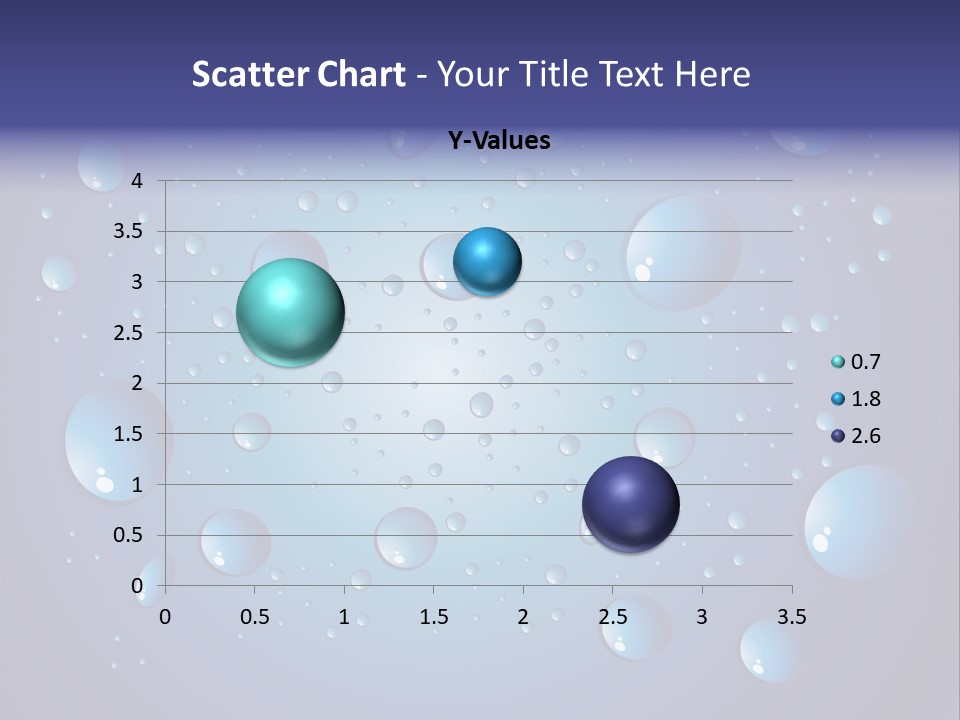 Scatter Chart - Your Title Text Here

Y-Values

4
3.5
3
2.5
2
1.5
1
0.5
0

0 0.5 1 1.5 2 2.5 3 3.5

0.7
1.8
2.6